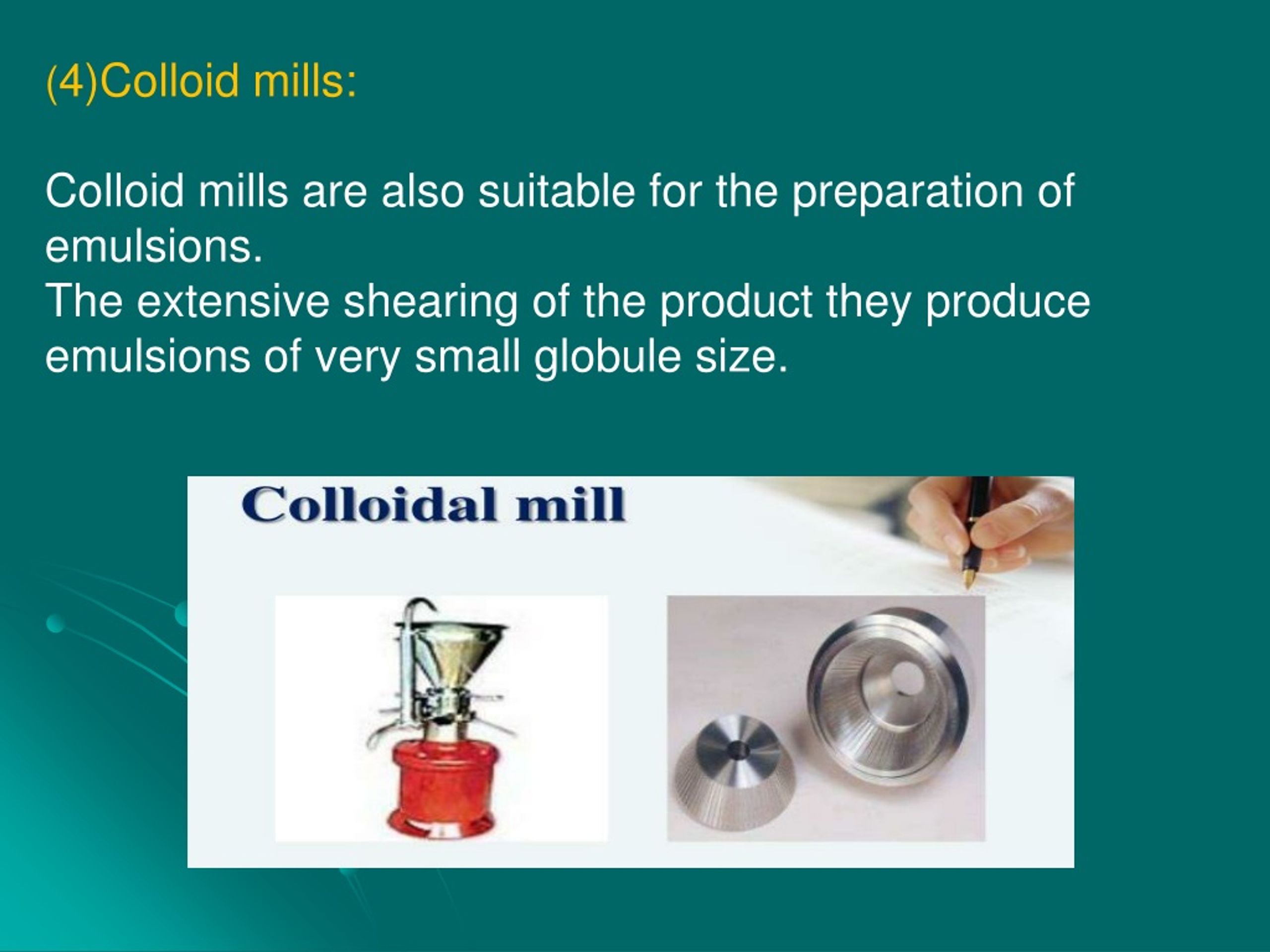 (4)Colloid mills:

Colloid mills are also suitable for the preparation of emulsions.
The extensive shearing of the product they produce emulsions of very small globule size.

Colloidal mill